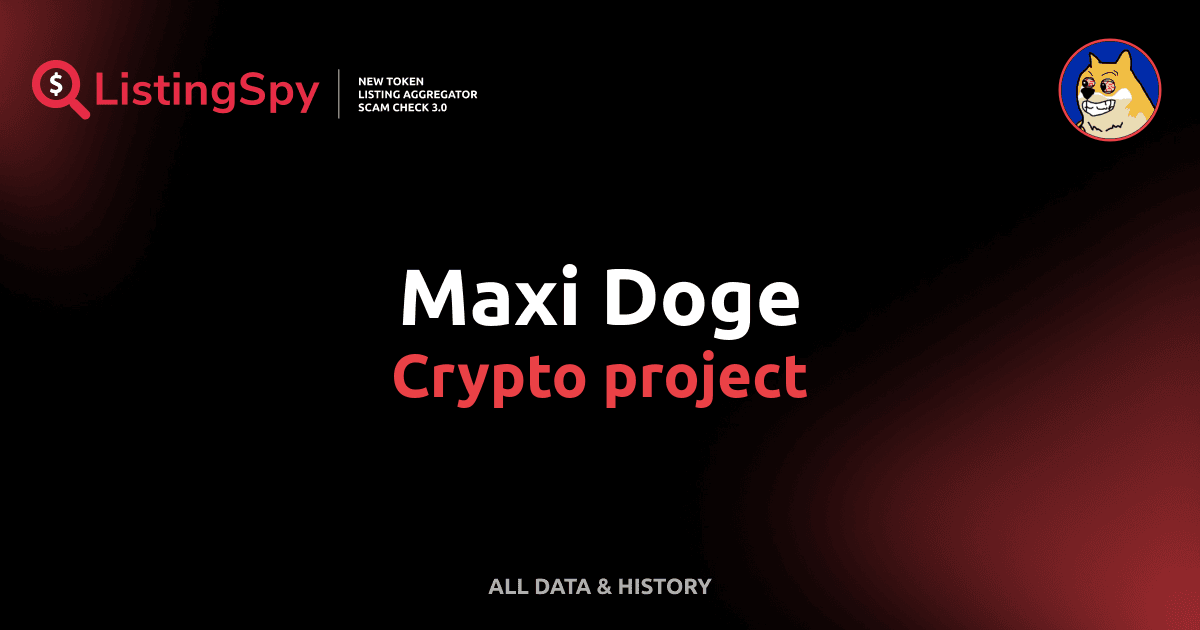 ListingSpy

NEW TOKEN
LISTING AGGREGATOR
SCAM CHECK 3.0

Maxi Doge
Crypto project

ALL DATA & HISTORY